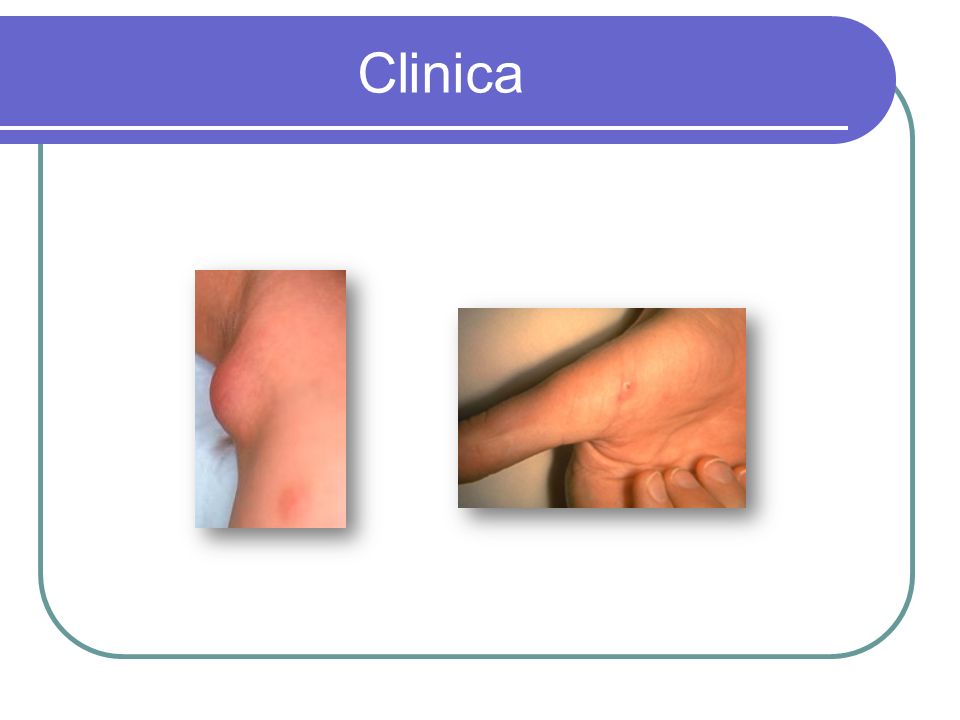 Clinica